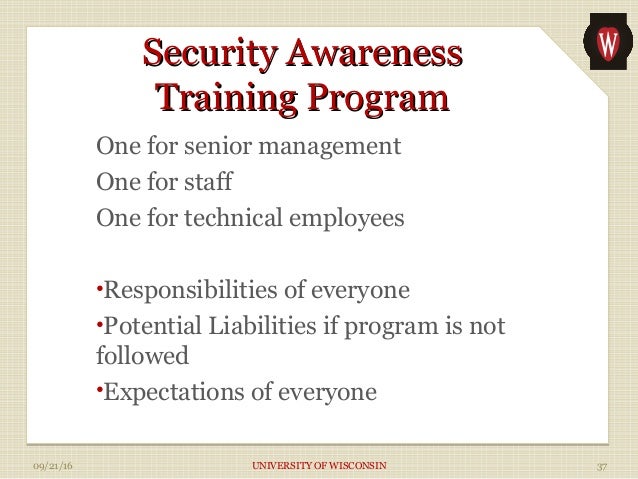 W

Security Awareness Training Program

One for senior management

One for staff

One for technical employees

•Responsibilities of everyone

•Potential Liabilities if program is not followed

•Expectations of everyone

09/21/16

UNIVERSITY OF WISCONSIN

37